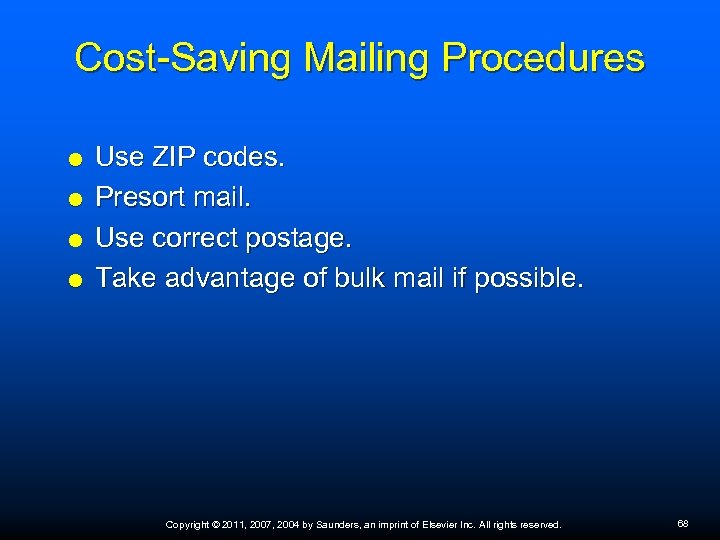 Cost-Saving Mailing Procedures

- Use ZIP codes.
- Presort mail.
- Use correct postage.
- Take advantage of bulk mail if possible.

Copyright © 2011, 2007, 2004 by Saunders, an imprint of Elsevier Inc. All rights reserved.

68